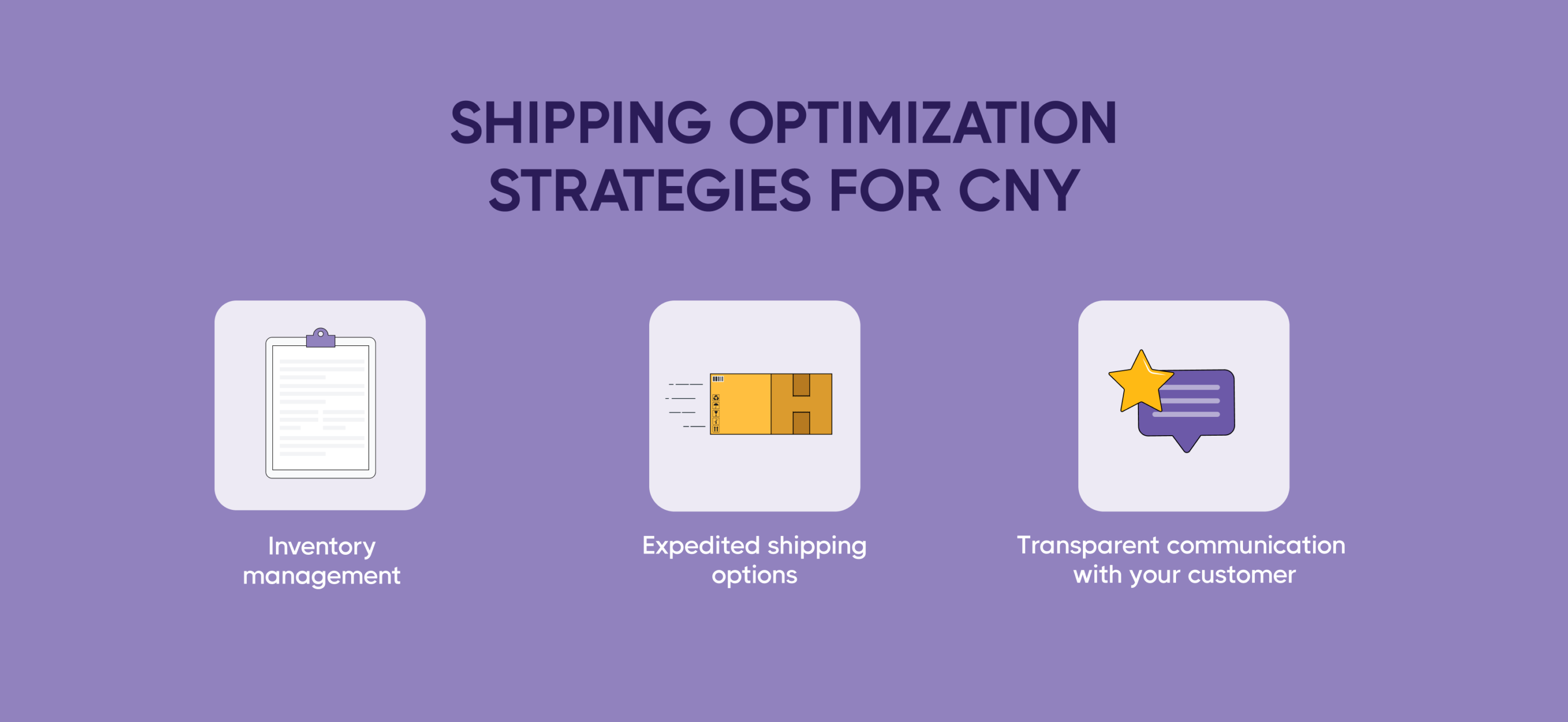 SHIPPING OPTIMIZATION STRATEGIES FOR CNY

Inventory management

Expedited shipping options

Transparent communication with your customer